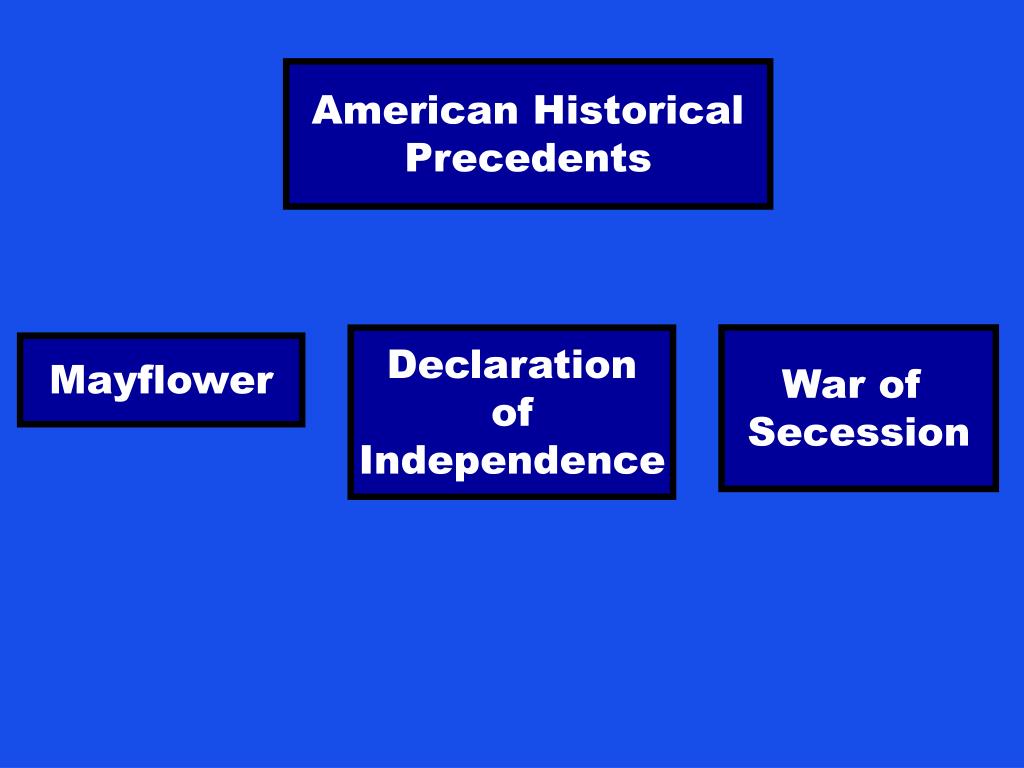 American Historical Precedents

Mayflower

Declaration of Independence

War of Secession